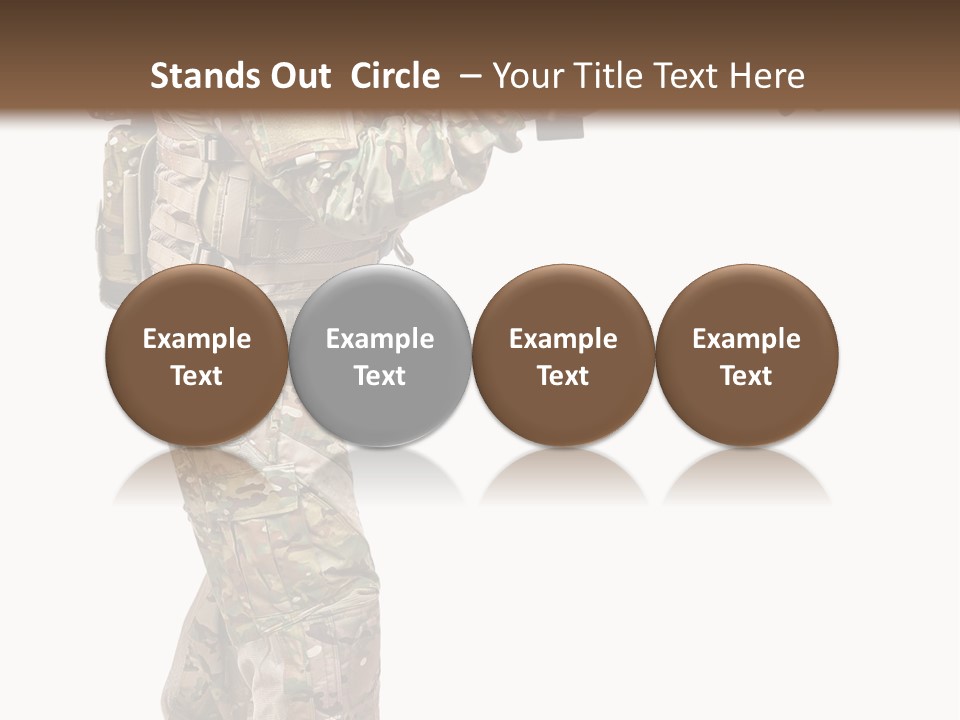 Stands Out Circle – Your Title Text Here

Example Text

Example Text

Example Text

Example Text